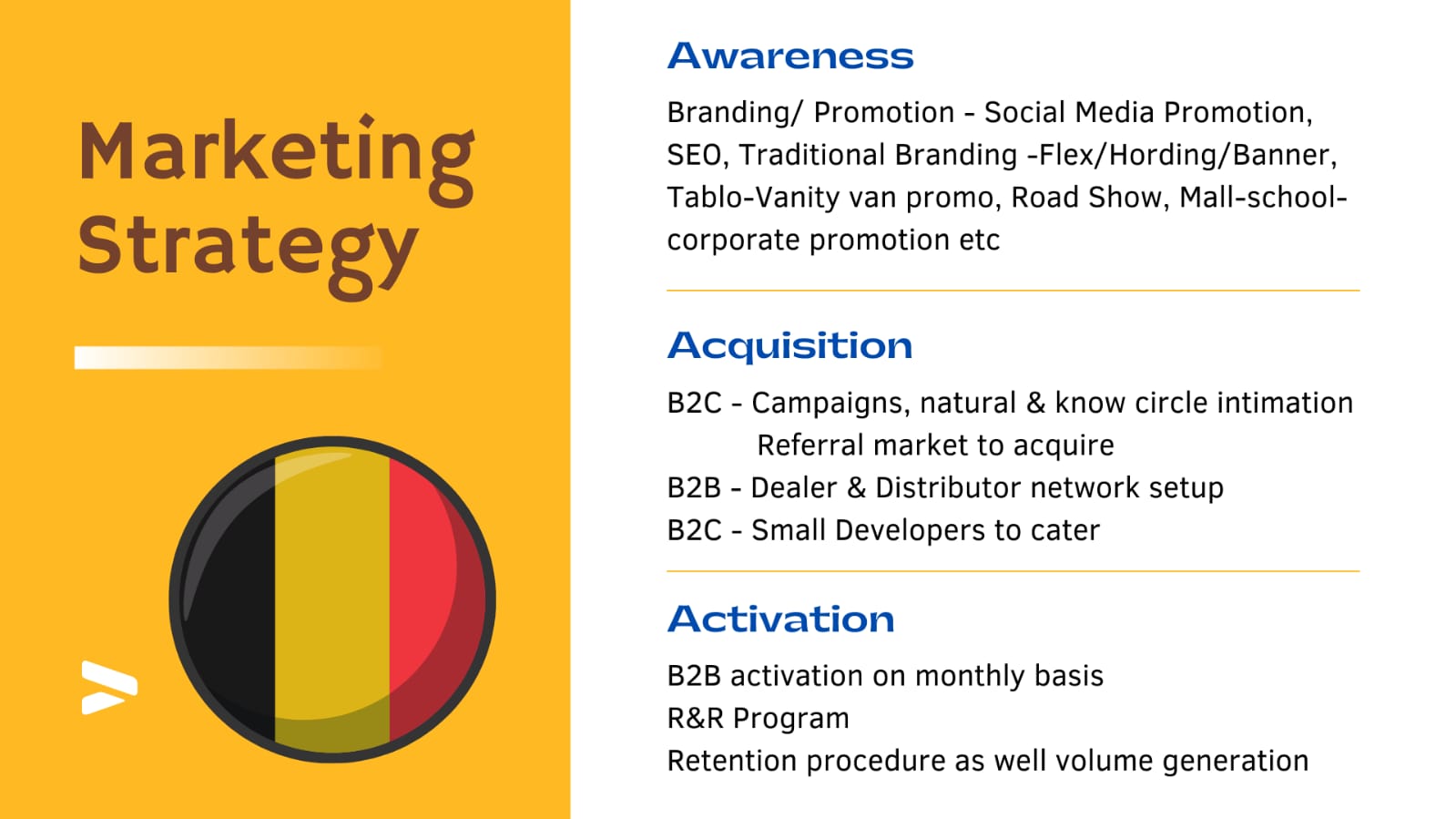 Marketing Strategy

Awareness

Branding/ Promotion - Social Media Promotion, SEO, Traditional Branding -Flex/Hording/Banner, Tablo-Vanity van promo, Road Show, Mall-school-corporate promotion etc

Acquisition

B2C - Campaigns, natural & know circle intimation
Referral market to acquire
B2B - Dealer & Distributor network setup
B2C - Small Developers to cater

Activation

B2B activation on monthly basis
R&R Program
Retention procedure as well volume generation